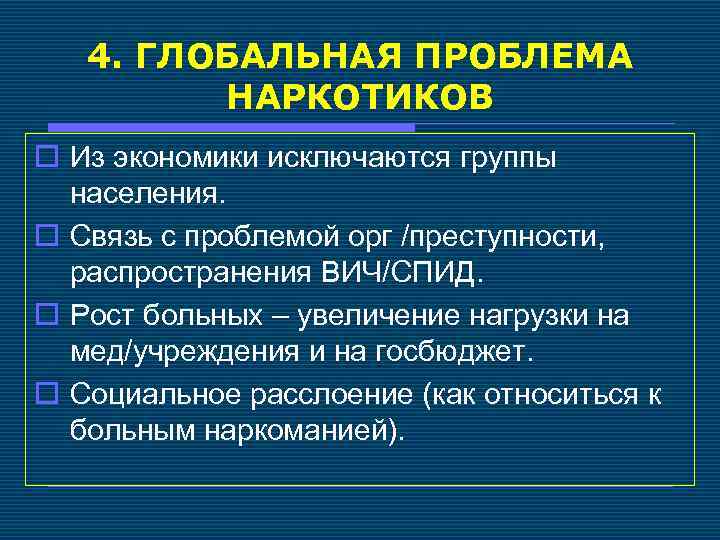 4. ГЛОБАЛЬНАЯ ПРОБЛЕМА НАРКОТИКОВ

Из экономики исключаются группы населения.

Связь с проблемой орг /преступности, распространения ВИЧ/СПИД.

Рост больных – увеличение нагрузки на мед/учреждения и на госбюджет.

Социальное расслоение (как относиться к больным наркоманией).